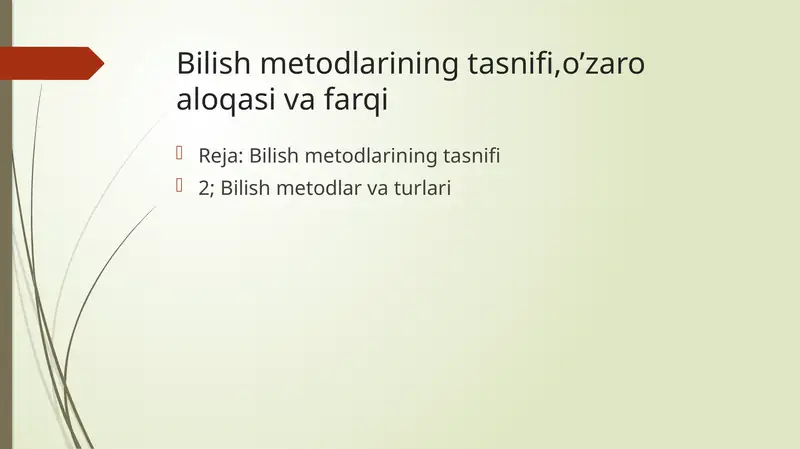 Bilish metodlarining tasnifi,o’zaro aloqasi va farqi

Reja: Bilish metodlarining tasnifi
2; Bilish metodlar va turlari